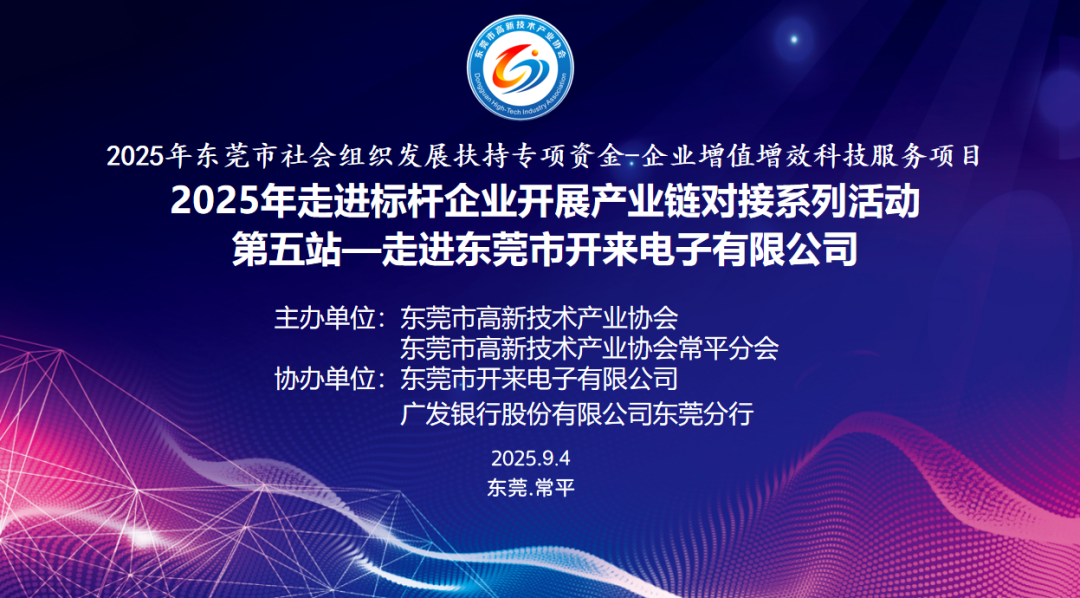 东莞市高新技术产业协会
Dongguan High-Tech Industry Association

2025年东莞市社会组织发展扶持专项资金-企业增值增效科技服务项目
2025年走进标杆企业开展产业链对接系列活动
第五站—走进东莞市开来电子有限公司

主办单位：东莞市高新技术产业协会
东莞市高新技术产业协会常平分会
协办单位：东莞市开来电子有限公司
广发银行股份有限公司东莞分行

2025.9.4
东莞.常平